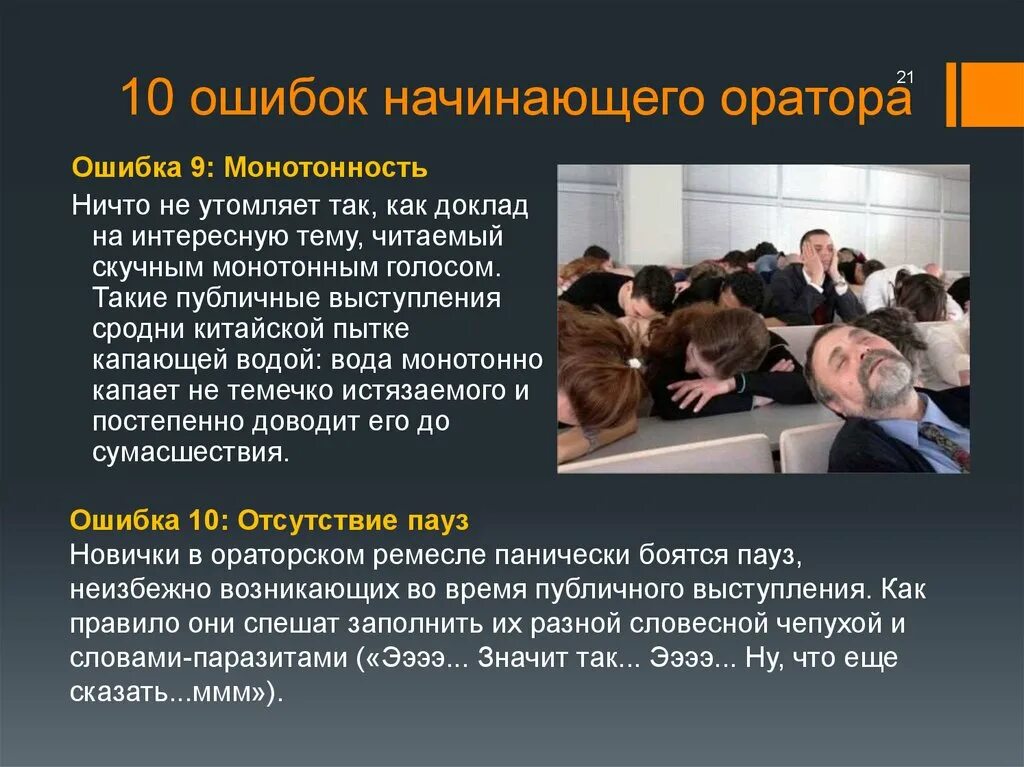 10 ошибок начинающего оратора

21

Ошибка 9: Монотонность

Ничто не утомляет так, как доклад на интересную тему, читаемый скучным монотонным голосом. Такие публичные выступления сродни китайской пытке капающей водой: вода монотонно капает не темечко истязаемого и постепенно доводит его до сумасшествия.

Ошибка 10: Отсутствие пауз

Новички в ораторском ремесле панически боятся пауз, неизбежно возникающих во время публичного выступления. Как правило они спешат заполнить их разной словесной чепухой и словами-паразитами («Ээээ... Значит так... Ээээ... Ну, что еще сказать...ммм»).